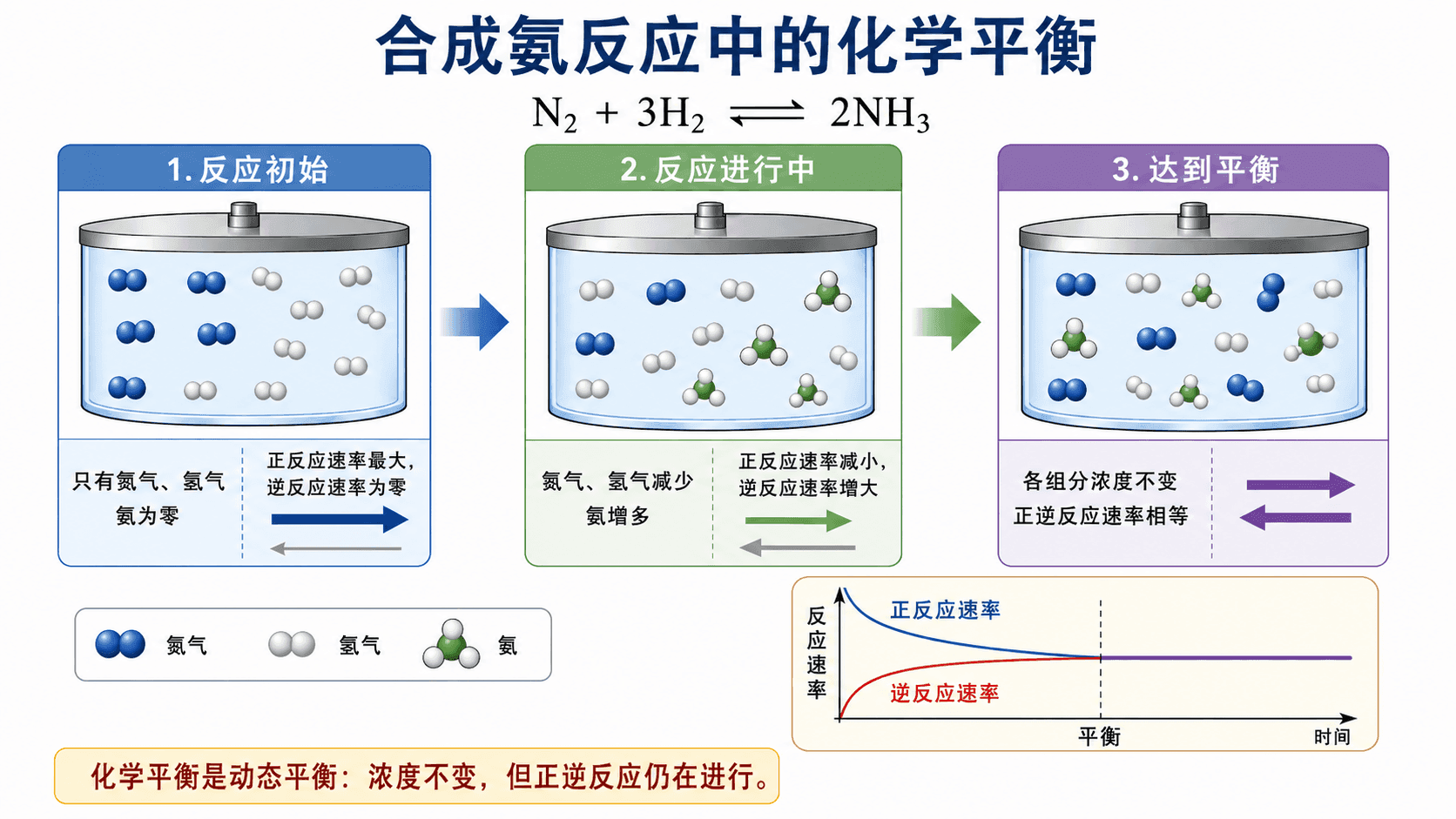 合成氨反应中的化学平衡

$N_2 + 3H_2 \rightleftharpoons 2NH_3$

1. 反应初始

只有氮气、氢气
氨为零

正反应速率最大，
逆反应速率为零

2. 反应进行中

氮气、氢气减少
氨增多

正反应速率减小，
逆反应速率增大

3. 达到平衡

各组分浓度不变
正逆反应速率相等

氮气 氢气 氨

反应速率

正反应速率

逆反应速率

平衡

时间

化学平衡是动态平衡：浓度不变，但正逆反应仍在进行。